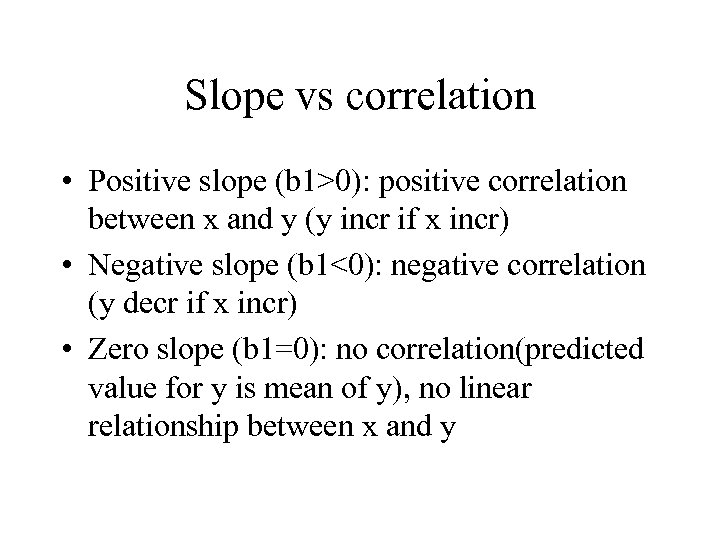 Slope vs correlation

• Positive slope (b1>0): positive correlation between x and y (y incr if x incr)
• Negative slope (b1<0): negative correlation (y decr if x incr)
• Zero slope (b1=0): no correlation(predicted value for y is mean of y), no linear relationship between x and y